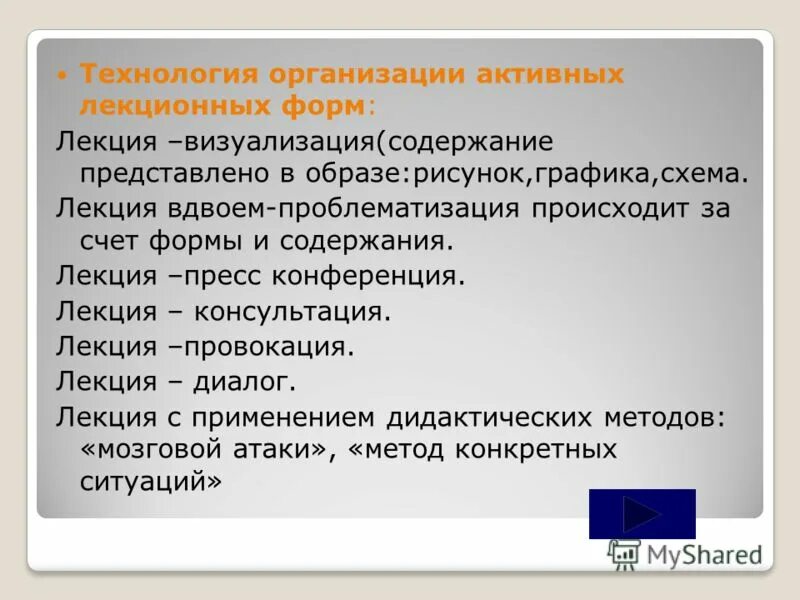 • Технология организации активных лекционных форм:

Лекция –визуализация(содержание представлено в образе:рисунок,графика,схема.

Лекция вдвоем-проблематизация происходит за счет формы и содержания.

Лекция –пресс конференция.

Лекция – консультация.

Лекция –провокация.

Лекция – диалог.

Лекция с применением дидактических методов: «мозговой атаки», «метод конкретных ситуаций»

MyShared